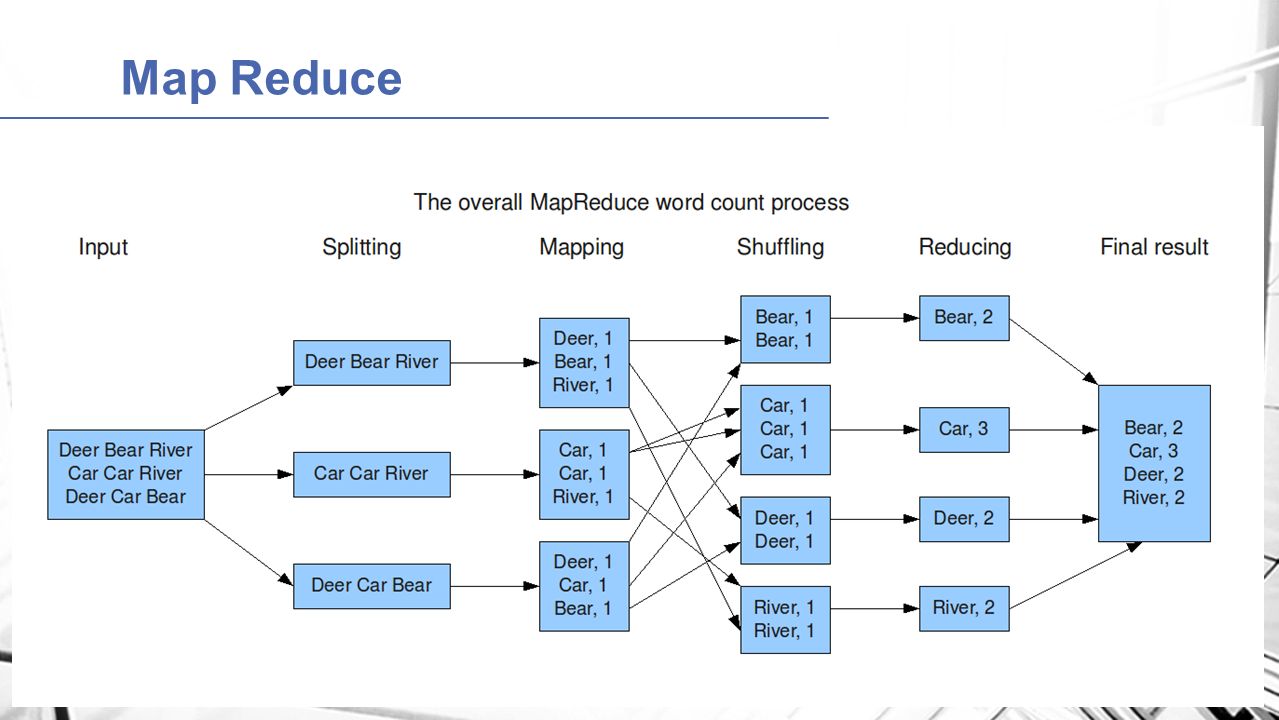 Map Reduce

The overall MapReduce word count process

Input

Splitting

Mapping

Shuffling

Reducing

Final result

Deer Bear River
Car Car River
Deer Car Bear

Deer Bear River

Car Car River

Deer Car Bear

Deer, 1
Bear, 1
River, 1

Car, 1
Car, 1
River, 1

Deer, 1
Car, 1
Bear, 1

Bear, 1
Bear, 1

Car, 1
Car, 1
Car, 1

Deer, 1
Deer, 1

River, 1
River, 1

Bear, 2

Car, 3

Deer, 2

River, 2

Bear, 2
Car, 3
Deer, 2
River, 2